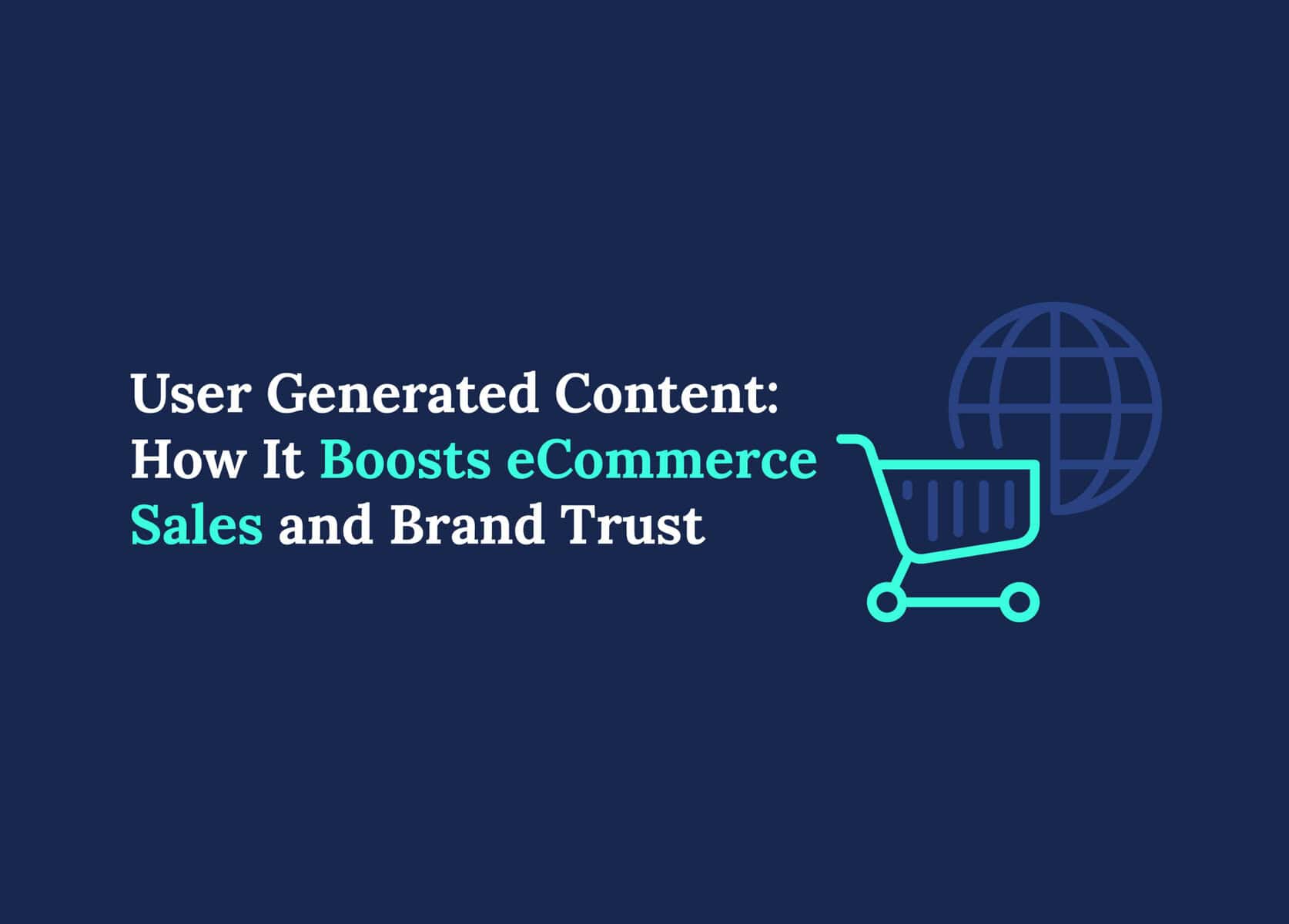 User Generated Content: How It Boosts eCommerce Sales and Brand Trust